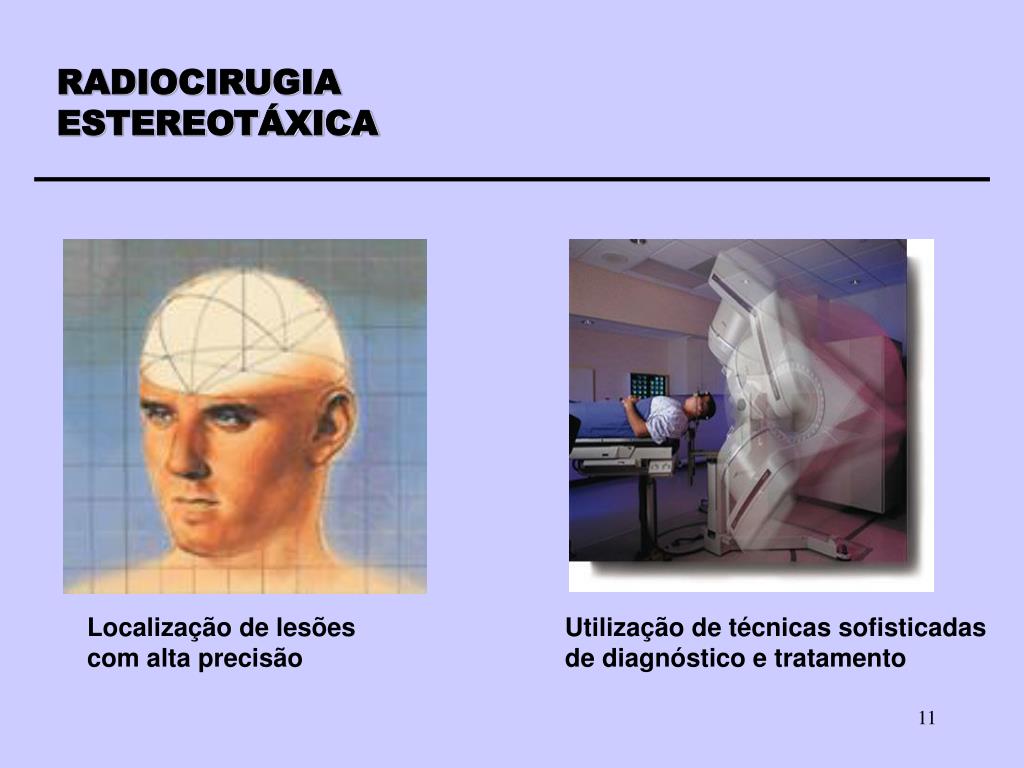 RADIOCIRUGIA
ESTEREOTÁXICA

Localização de lesões com alta precisão

Utilização de técnicas sofisticadas de diagnóstico e tratamento

11